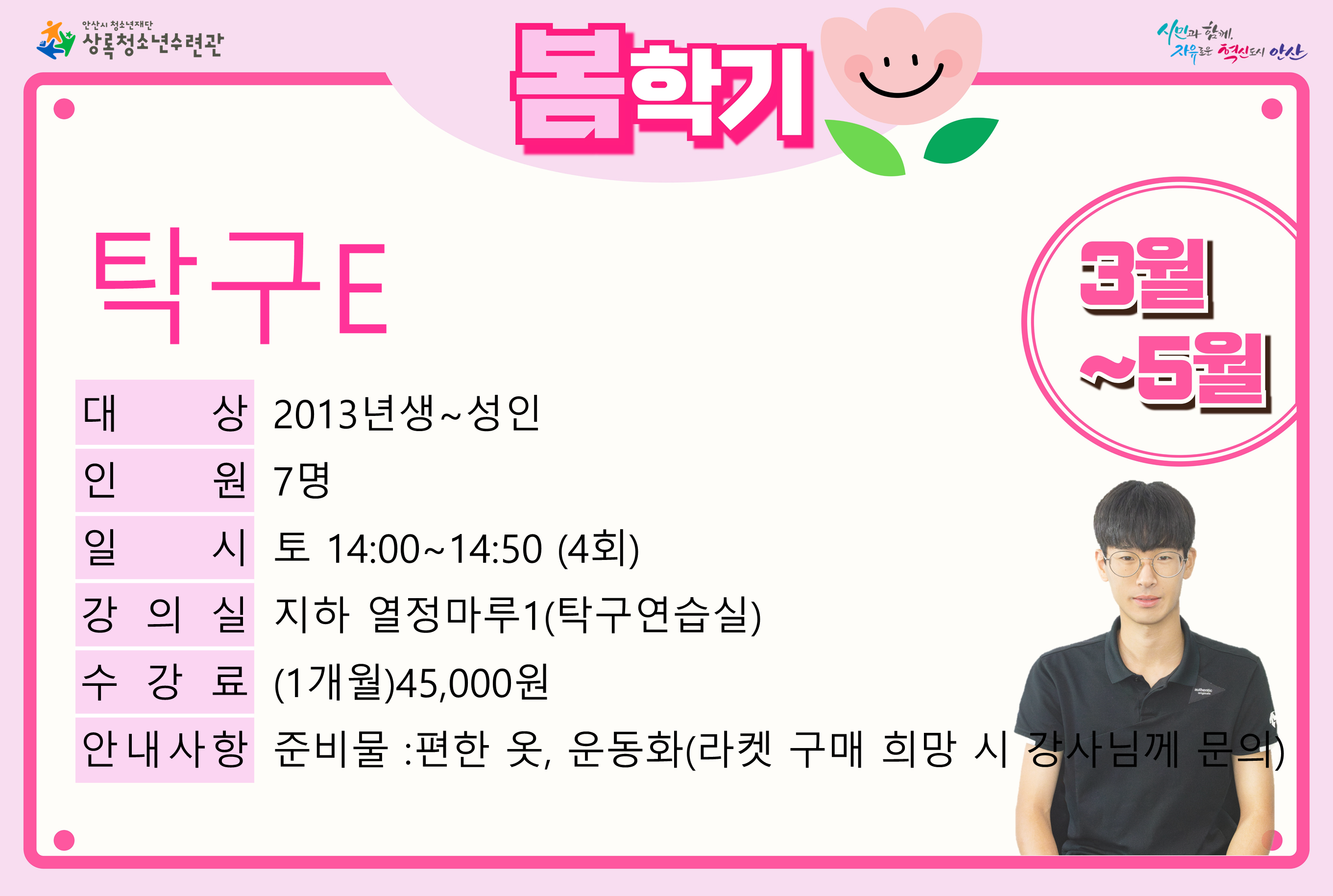 안산시 청소년재단
상록청소년수련관

봄학기

시민과 함께, 자유로운 혁신도시 안산

탁구E

3월 ~5월

| 대 상 | 2013년생~성인 |
|---|---|
| 인 원 | 7명 |
| 일 시 | 토 14:00~14:50 (4회) |
| 강 의 실 | 지하 열정마루1(탁구연습실) |
| 수 강 료 | (1개월)45,000원 |
| 안내사항 | 준비물 :편한 옷, 운동화(라켓 구매 희망 시 강사님께 문의) |

authentic originals